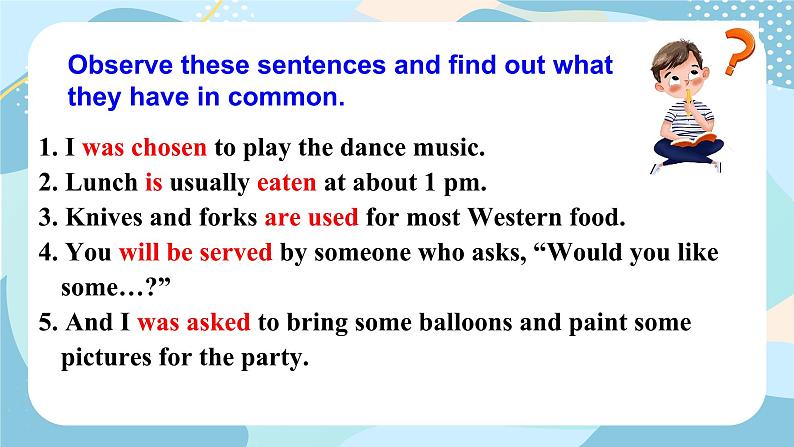 Observe these sentences and find out what they have in common.

?

1. I was chosen to play the dance music.
2. Lunch is usually eaten at about 1 pm.
3. Knives and forks are used for most Western food.
4. You will be served by someone who asks, “Would you like some…?”
5. And I was asked to bring some balloons and paint some pictures for the party.